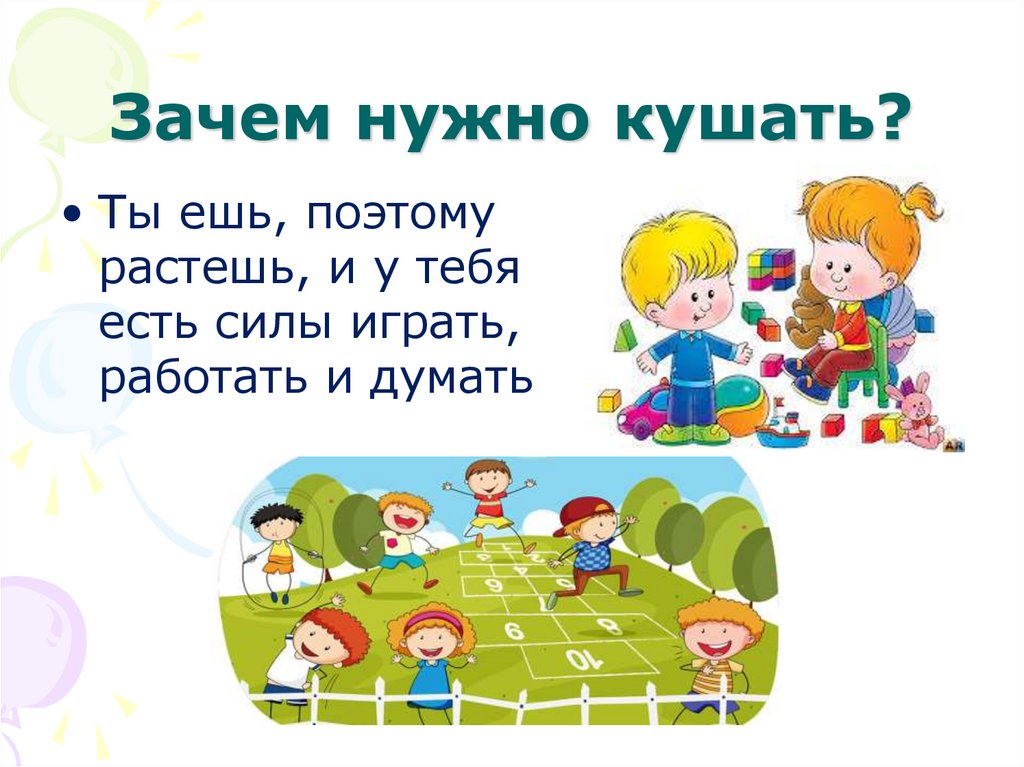 Зачем нужно кушать?

• Ты ешь, поэтому растешь, и у тебя есть силы играть, работать и думать

6

7

8

9

10